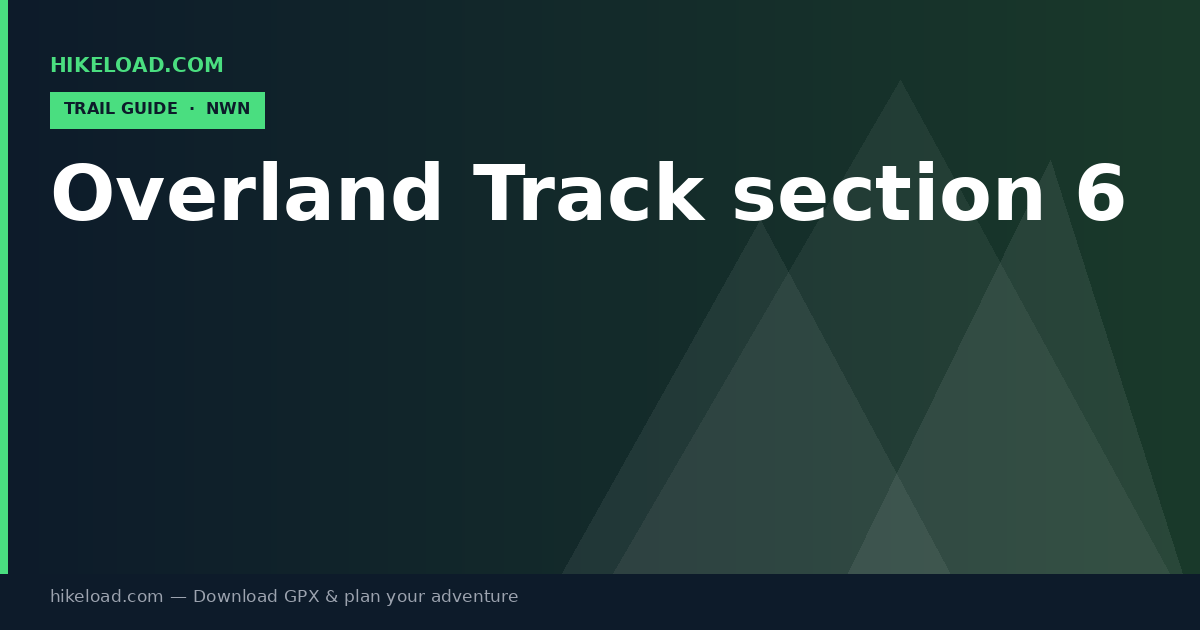 HIKELOAD.COM

TRAIL GUIDE · NWN

Overland Track section 6

hikeload.com — Download GPX & plan your adventure